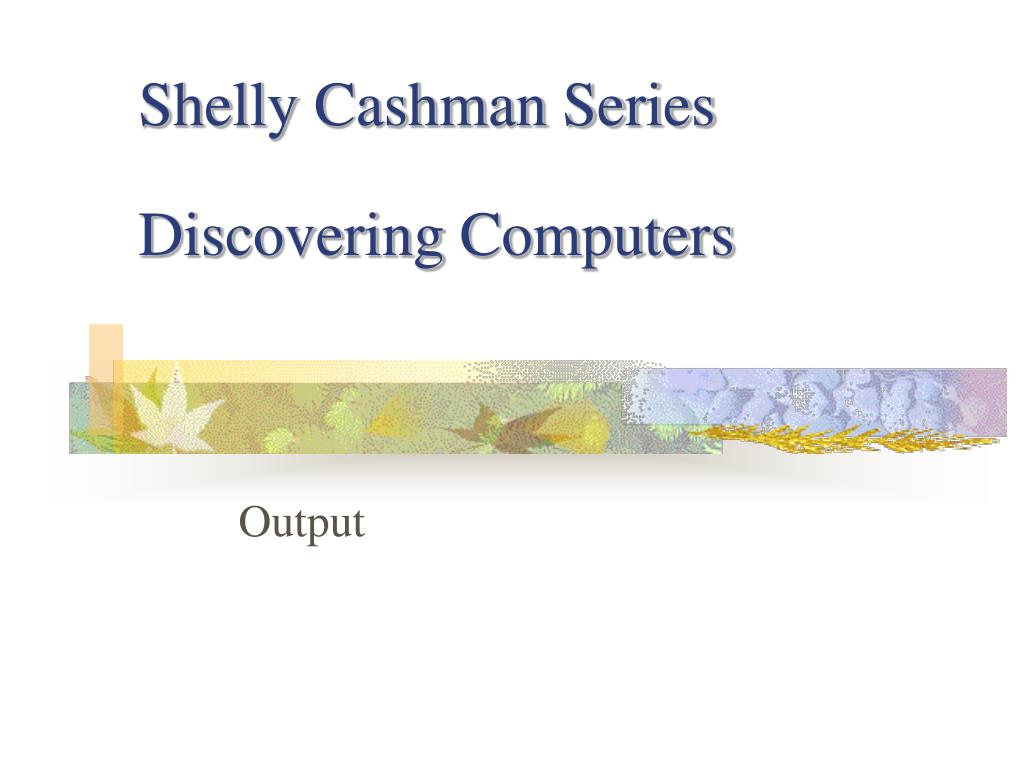 Shelly Cashman Series

Discovering Computers

Output